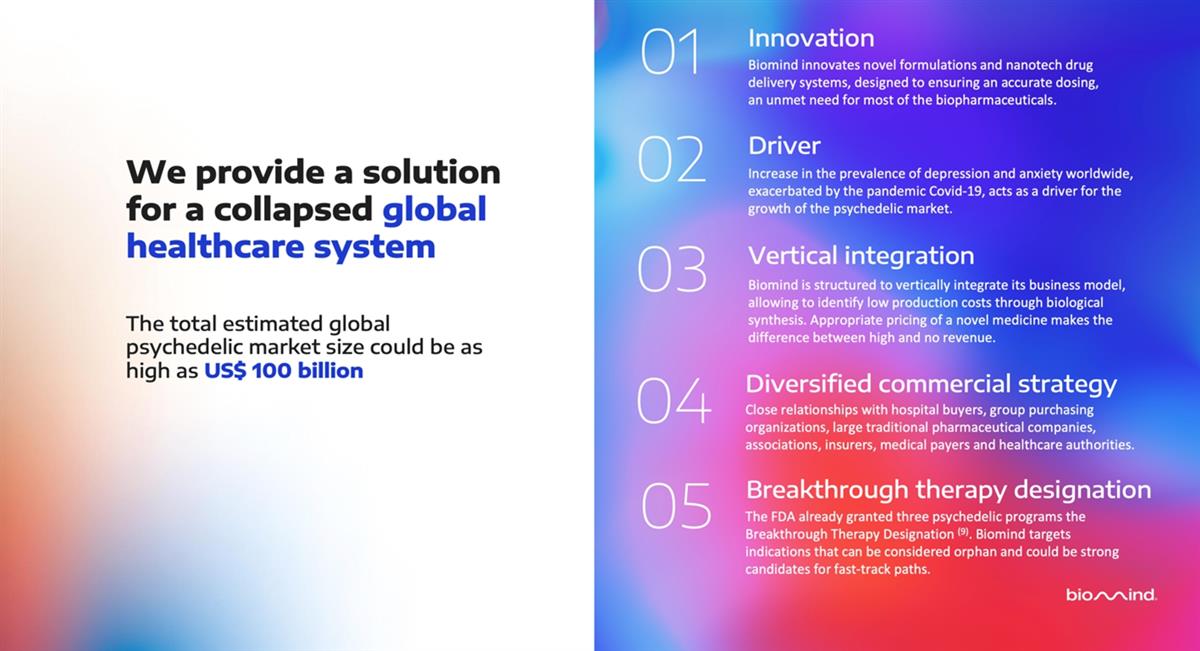 We provide a solution for a collapsed global healthcare system

The total estimated global psychedelic market size could be as high as US$ 100 billion

01
Innovation
Biomind innovates novel formulations and nanotech drug delivery systems, designed to ensuring an accurate dosing, an unmet need for most of the biopharmaceuticals.

02
Driver
Increase in the prevalence of depression and anxiety worldwide, exacerbated by the pandemic Covid-19, acts as a driver for the growth of the psychedelic market.

03
Vertical integration
Biomind is structured to vertically integrate its business model, allowing to identify low production costs through biological synthesis. Appropriate pricing of a novel medicine makes the difference between high and no revenue.

04
Diversified commercial strategy
Close relationships with hospital buyers, group purchasing organizations, large traditional pharmaceutical companies, associations, insurers, medical payers and healthcare authorities.

05
Breakthrough therapy designation
The FDA already granted three psychedelic programs the Breakthrough Therapy Designation $^{(9)}$. Biomind targets indications that can be considered orphan and could be strong candidates for fast-track paths.

biomind.